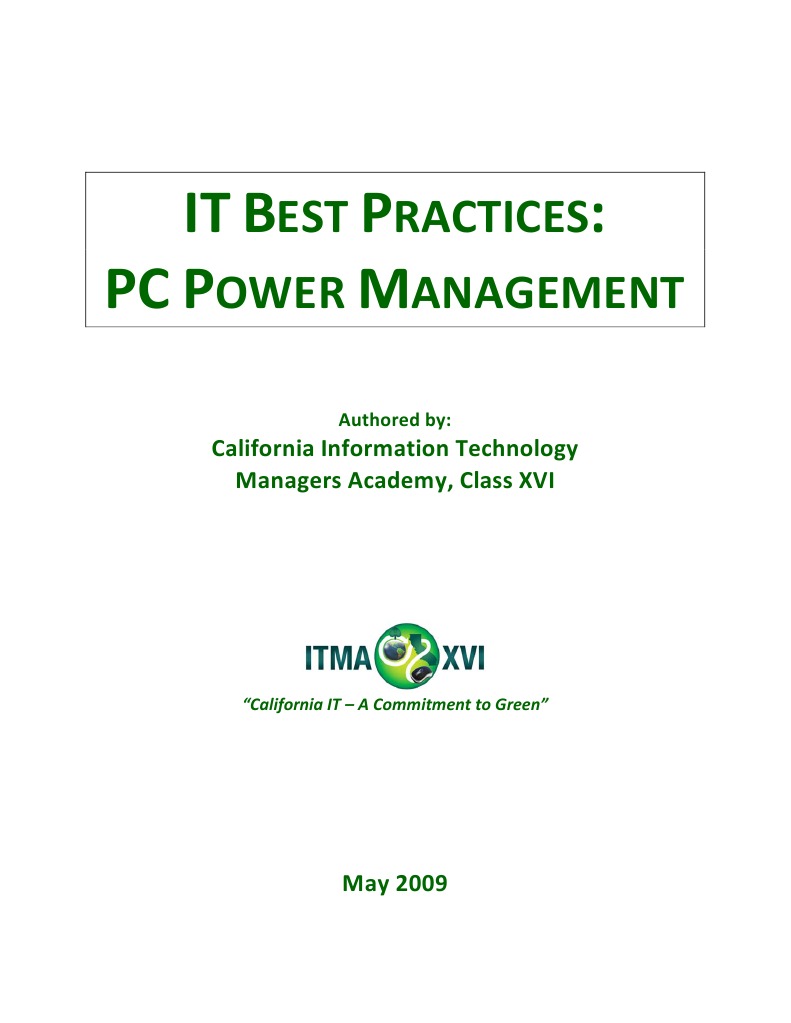 IT BEST PRACTICES:
PC POWER MANAGEMENT

Authored by:
California Information Technology Managers Academy, Class XVI

ITMA XVI

"California IT – A Commitment to Green"

May 2009